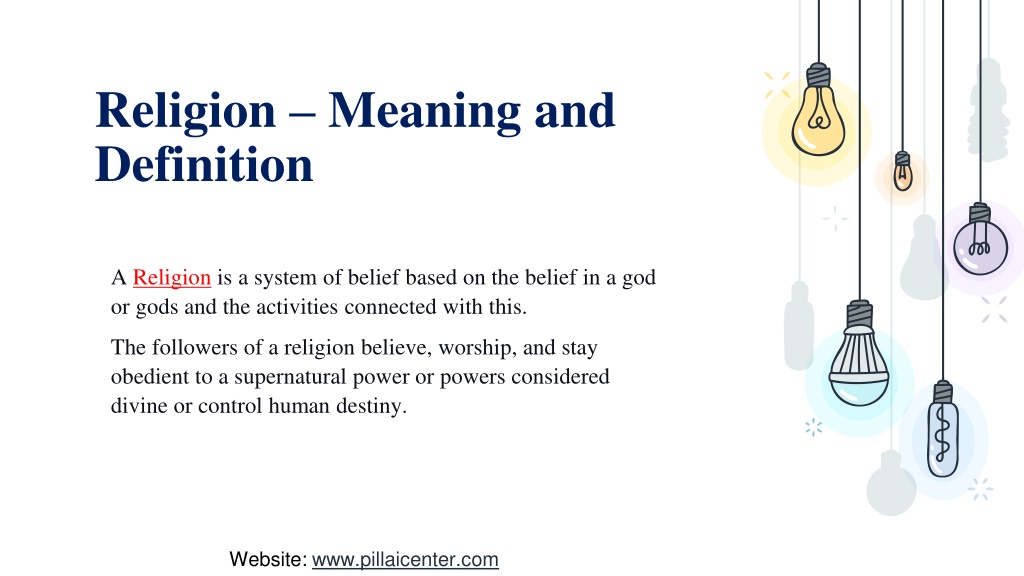 Religion – Meaning and Definition

A Religion is a system of belief based on the belief in a god or gods and the activities connected with this.

The followers of a religion believe, worship, and stay obedient to a supernatural power or powers considered divine or control human destiny.

Website: www.pillaicenter.com